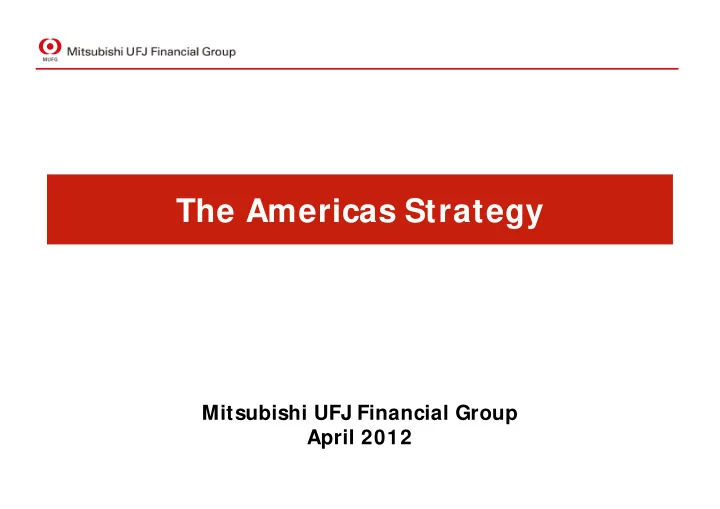 MUFG Mitsubishi UFJ Financial Group

The Americas Strategy

Mitsubishi UFJ Financial Group
April 2012